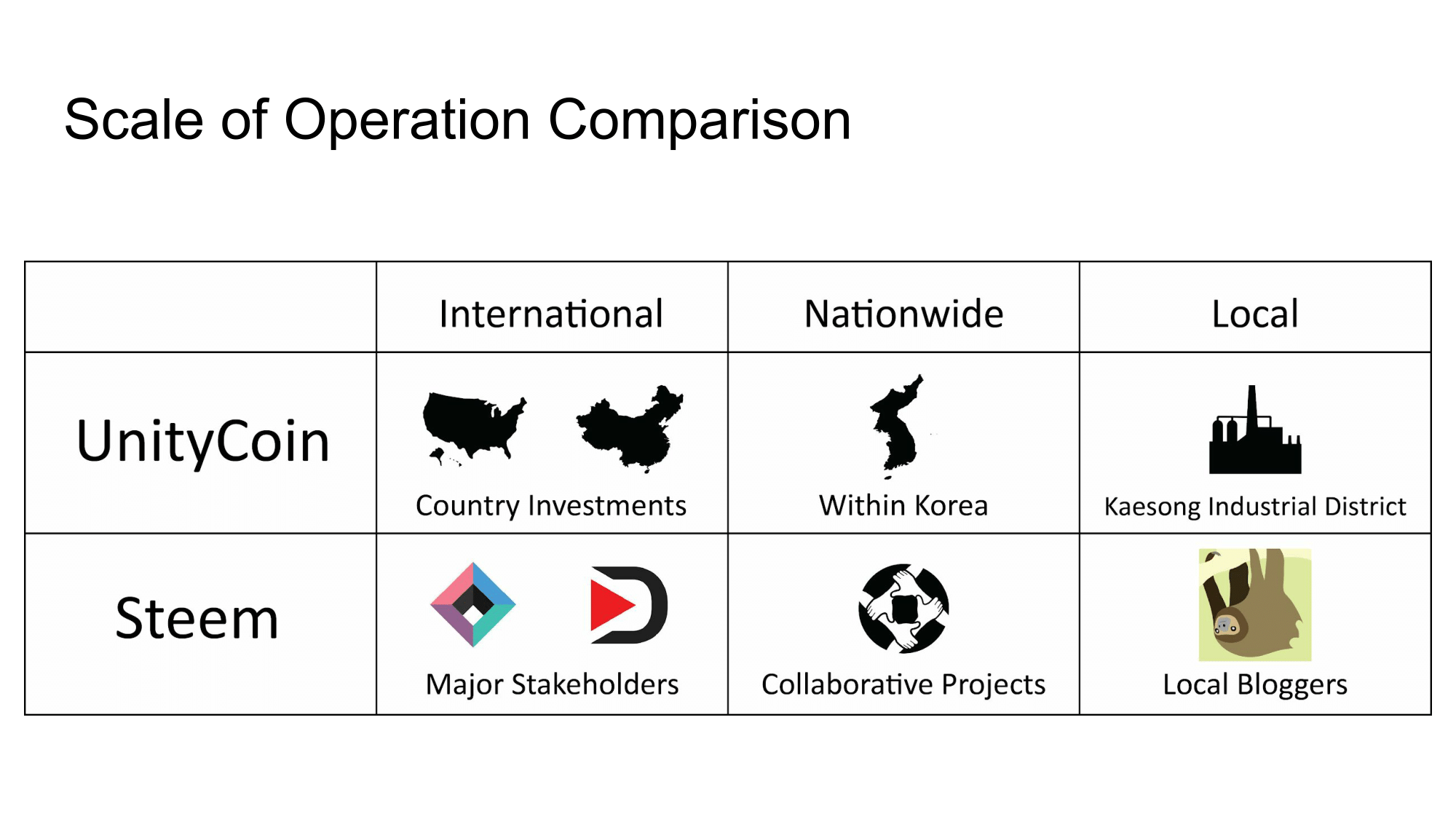 Scale of Operation Comparison

| | International | Nationwide | Local |
|---|---|---|---|
| UnityCoin | Country Investments | Within Korea | Kaesong Industrial District |
| Steem | Major Stakeholders | Collaborative Projects | Local Bloggers |